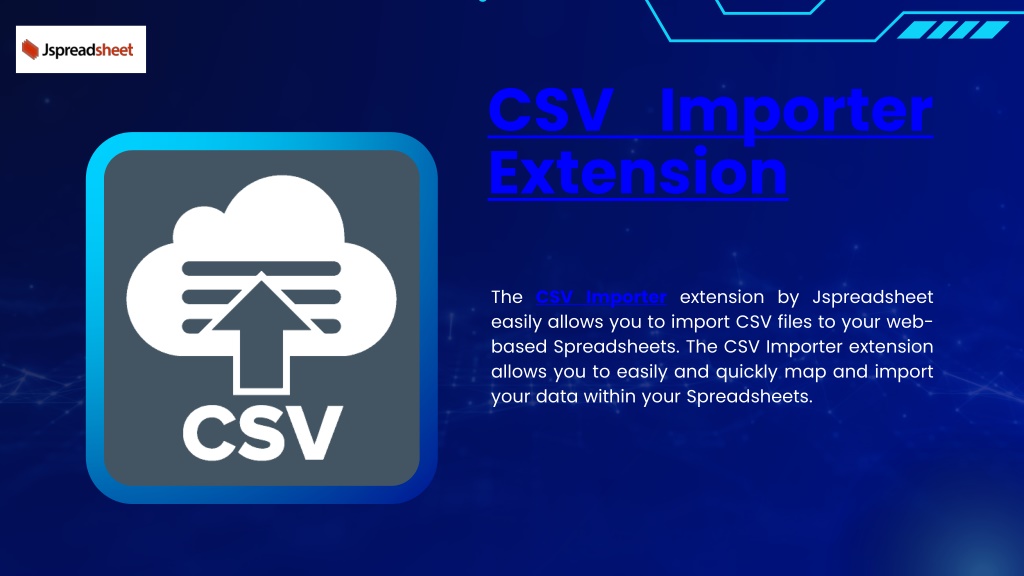 Jspreadsheet

CSV Importer Extension

CSV

The CSV Importer extension by Jspreadsheet easily allows you to import CSV files to your web-based Spreadsheets. The CSV Importer extension allows you to easily and quickly map and import your data within your Spreadsheets.